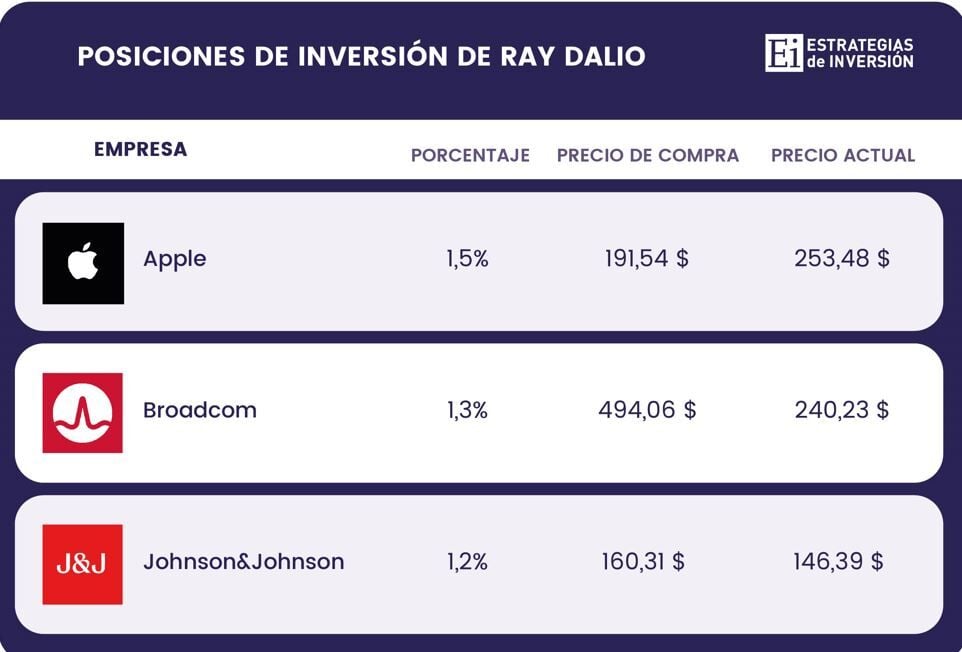 POSICIONES DE INVERSIÓN DE RAY DALIO

Ei ESTRATEGIAS de INVERSIÓN

| EMPRESA | PORCENTAJE | PRECIO DE COMPRA | PRECIO ACTUAL |
|---|---|---|---|
| Apple | 1,5% | 191,54 $ | 253,48 $ |
| Broadcom | 1,3% | 494,06 $ | 240,23 $ |
| J&J Johnson&Johnson | 1,2% | 160,31 $ | 146,39 $ |